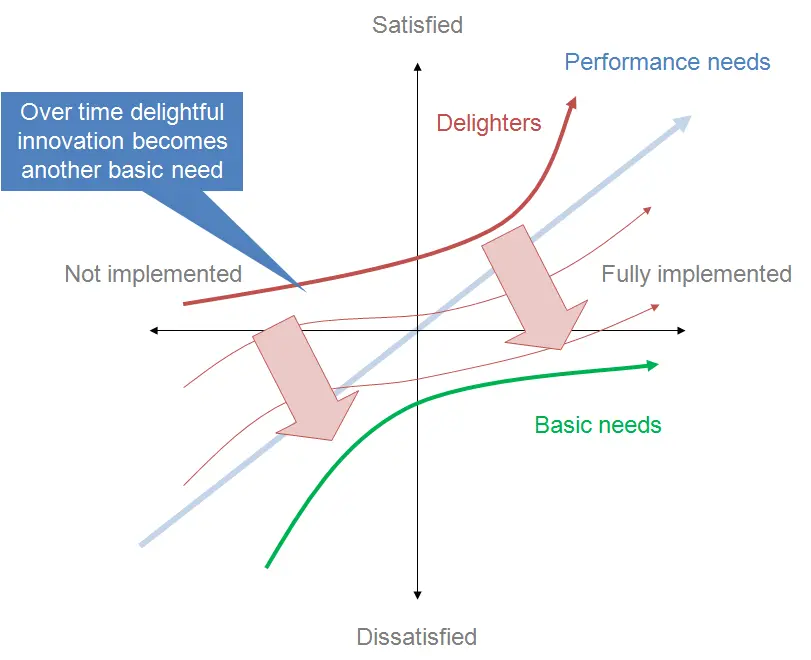 Satisfied

Performance needs

Over time delightful innovation becomes another basic need

Delighters

Not implemented

Fully implemented

Basic needs

Dissatisfied